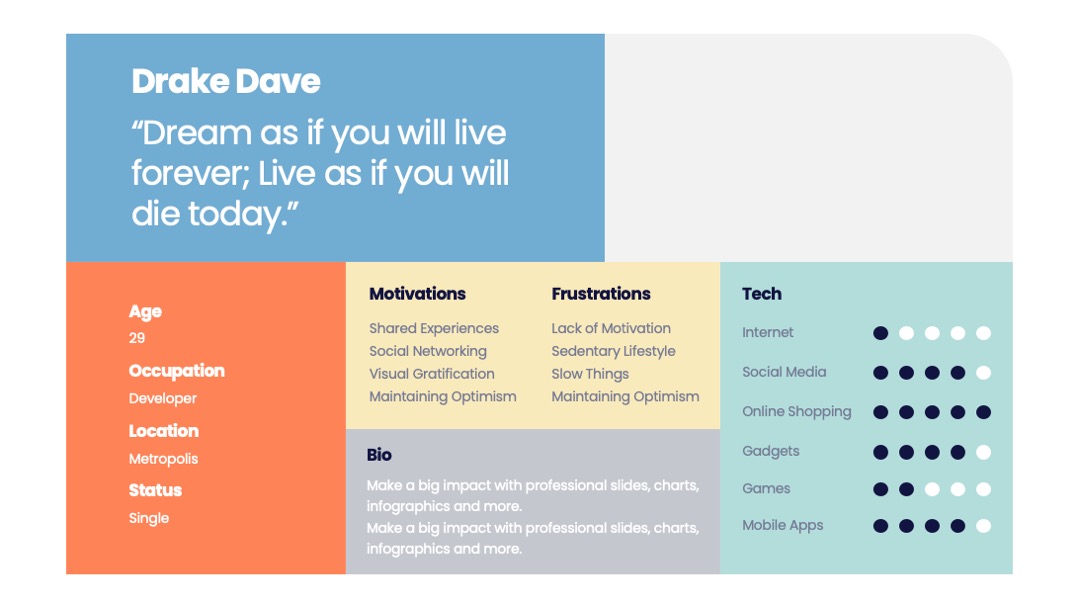 Drake Dave

"Dream as if you will live forever; Live as if you will die today."

Age
29
Occupation
Developer
Location
Metropolis
Status
Single

Motivations
Shared Experiences
Social Networking
Visual Gratification
Maintaining Optimism

Frustrations
Lack of Motivation
Sedentary Lifestyle
Slow Things
Maintaining Optimism

Bio
Make a big impact with professional slides, charts, infographics and more.
Make a big impact with professional slides, charts, infographics and more.

Tech
Internet
Social Media
Online Shopping
Gadgets
Games
Mobile Apps